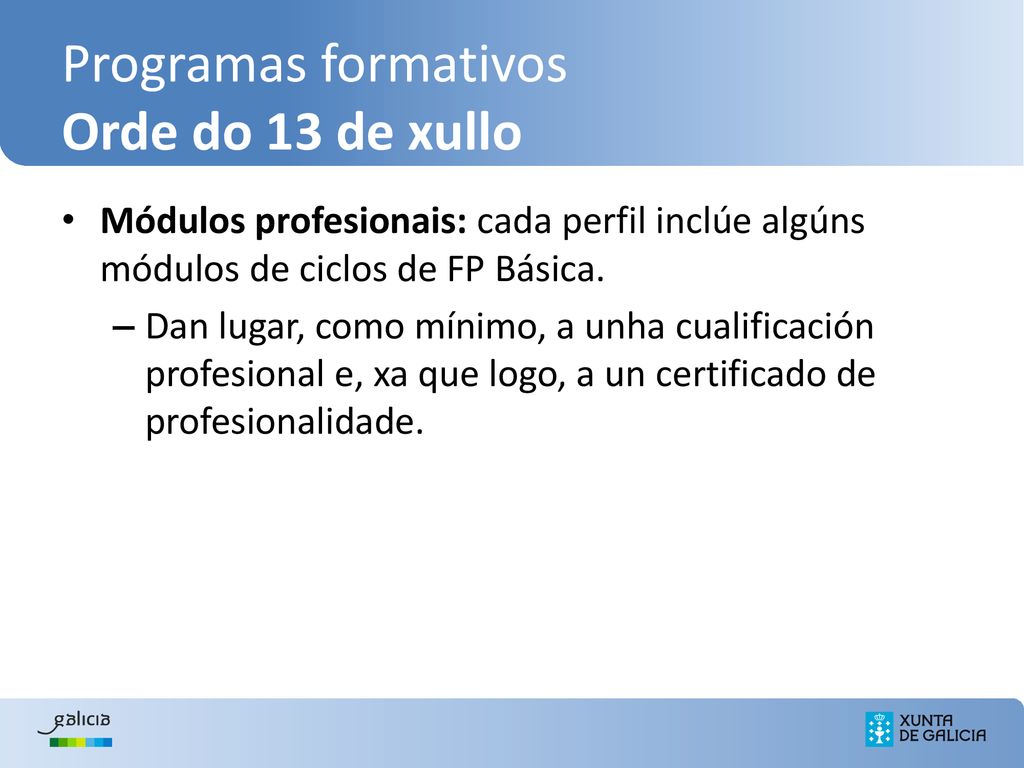 Programas formativos
Orde do 13 de xullo

• Módulos profesionais: cada perfil inclúe algúns módulos de ciclos de FP Básica.
– Dan lugar, como mínimo, a unha cualificación profesional e, xa que logo, a un certificado de profesionalidade.

galicia

XUNTA DE GALICIA